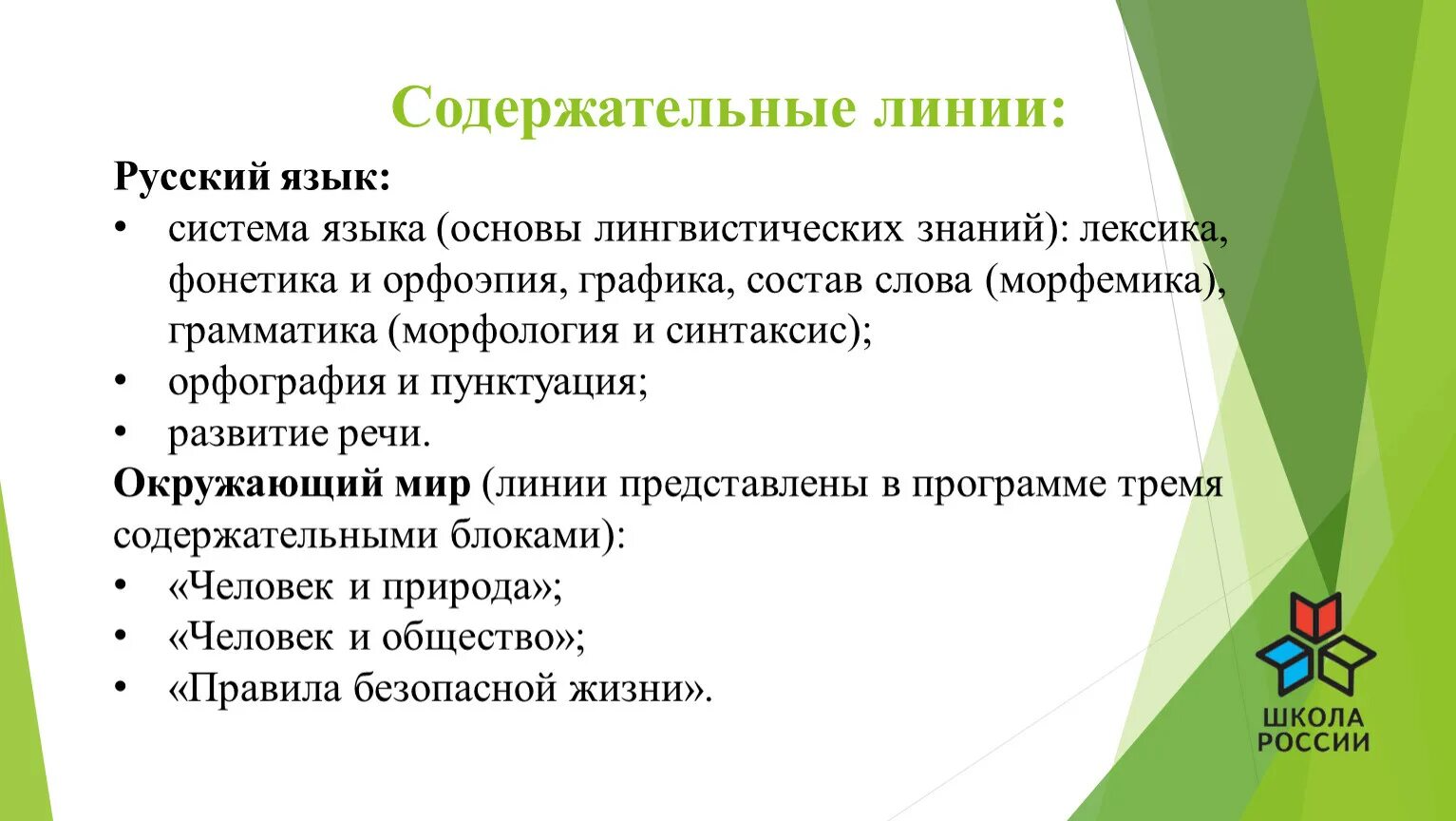 Содержательные линии:

Русский язык:
• система языка (основы лингвистических знаний): лексика, фонетика и орфоэпия, графика, состав слова (морфемика), грамматика (морфология и синтаксис);
• орфография и пунктуация;
• развитие речи.

Окружающий мир (линии представлены в программе тремя содержательными блоками):
• «Человек и природа»;
• «Человек и общество»;
• «Правила безопасной жизни».

ШКОЛА
РОССИИ